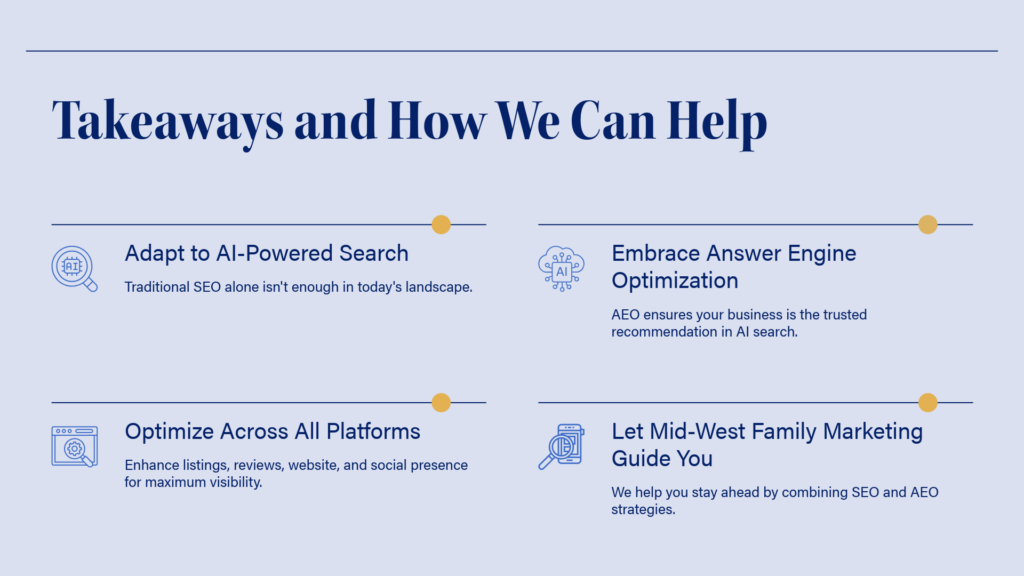 Takeaways and How We Can Help

AI

Adapt to AI-Powered Search

Traditional SEO alone isn't enough in today's landscape.

AI

Embrace Answer Engine Optimization

AEO ensures your business is the trusted recommendation in AI search.

Optimize Across All Platforms

Enhance listings, reviews, website, and social presence for maximum visibility.

Let Mid-West Family Marketing Guide You

We help you stay ahead by combining SEO and AEO strategies.